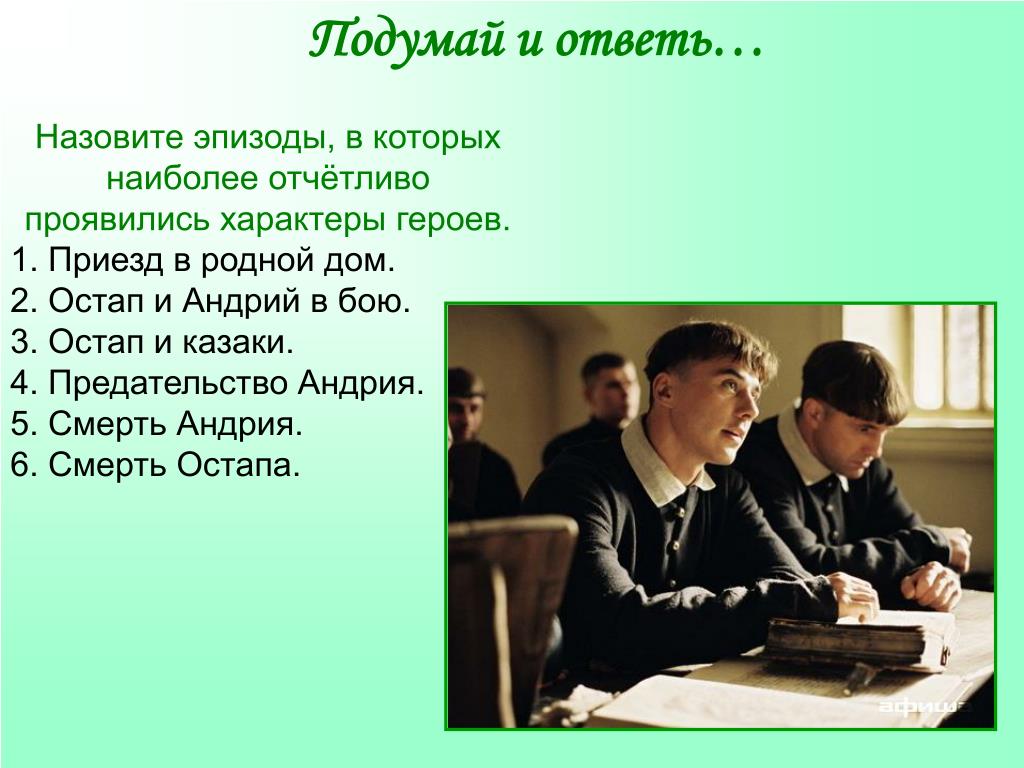 Подумай и ответь…

Назовите эпизоды, в которых наиболее отчётливо проявились характеры героев.

1. Приезд в родной дом.
2. Остап и Андрий в бою.
3. Остап и казаки.
4. Предательство Андрия.
5. Смерть Андрия.
6. Смерть Остапа.

афиша